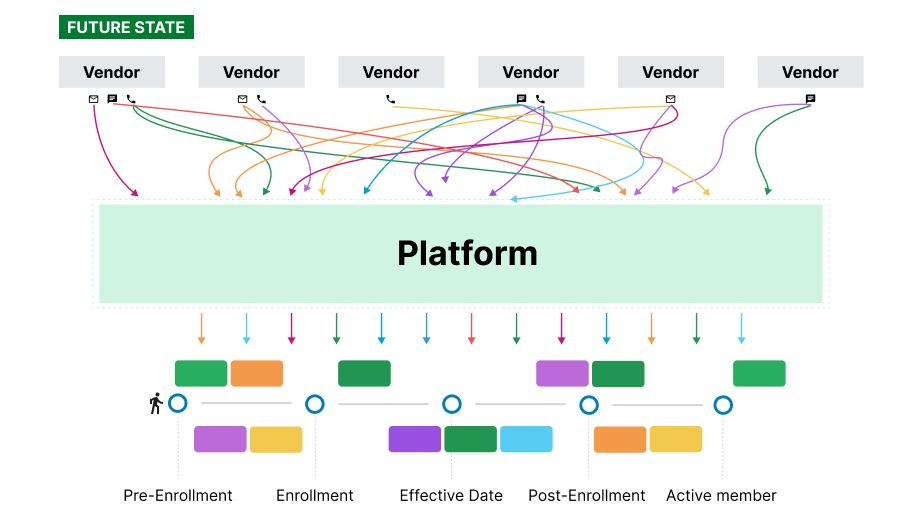 FUTURE STATE

Vendor Vendor Vendor Vendor Vendor Vendor

Platform

Pre-Enrollment Enrollment Effective Date Post-Enrollment Active member